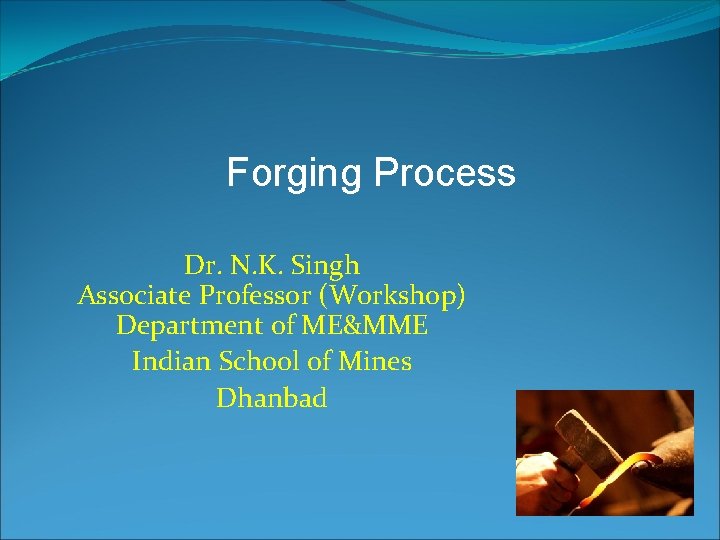 Forging Process

Dr. N.K. Singh
Associate Professor (Workshop)
Department of ME&MME
Indian School of Mines
Dhanbad